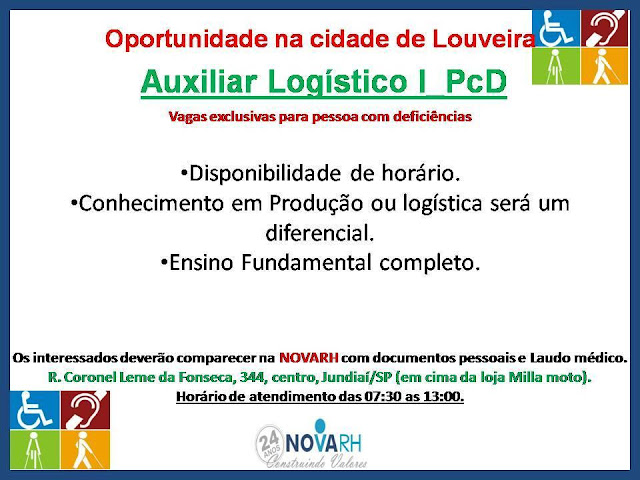 Oportunidade na cidade de Louveira

Auxiliar Logístico I_PcD

Vagas exclusivas para pessoa com deficiências

•Disponibilidade de horário.
•Conhecimento em Produção ou logística será um diferencial.
•Ensino Fundamental completo.

Os interessados deverão comparecer na NOVARH com documentos pessoais e Laudo médico.
R. Coronel Leme da Fonseca, 344, centro, Jundiaí/SP (em cima da loja Milla moto).
Horário de atendimento das 07:30 as 13:00.

24 ANOS NOVARH
Construindo Valores